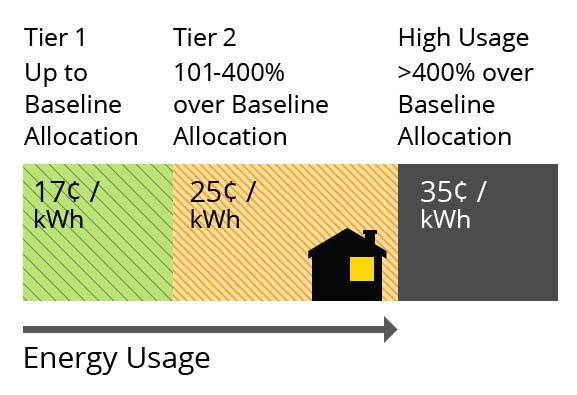 Tier 1
Up to Baseline Allocation

Tier 2
101-400% over Baseline Allocation

High Usage
>400% over Baseline Allocation

17¢ / kWh

25¢ / kWh

35¢ / kWh

Energy Usage